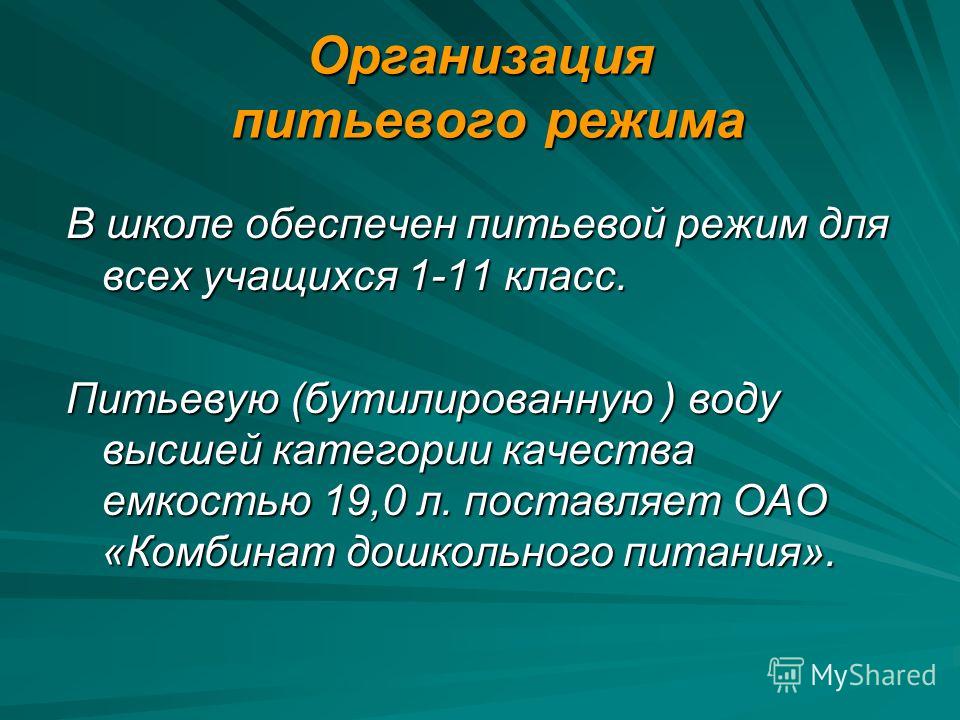 Организация питьевого режима

В школе обеспечен питьевой режим для всех учащихся 1-11 класс.

Питьевую (бутилированную ) воду высшей категории качества емкостью 19,0 л. поставляет ОАО «Комбинат дошкольного питания».

MyShared